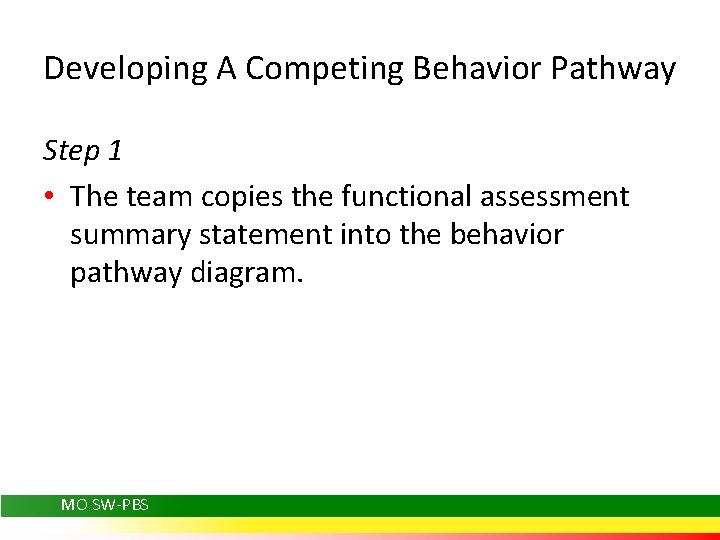 Developing A Competing Behavior Pathway

Step 1

• The team copies the functional assessment summary statement into the behavior pathway diagram.

MO SW-PBS